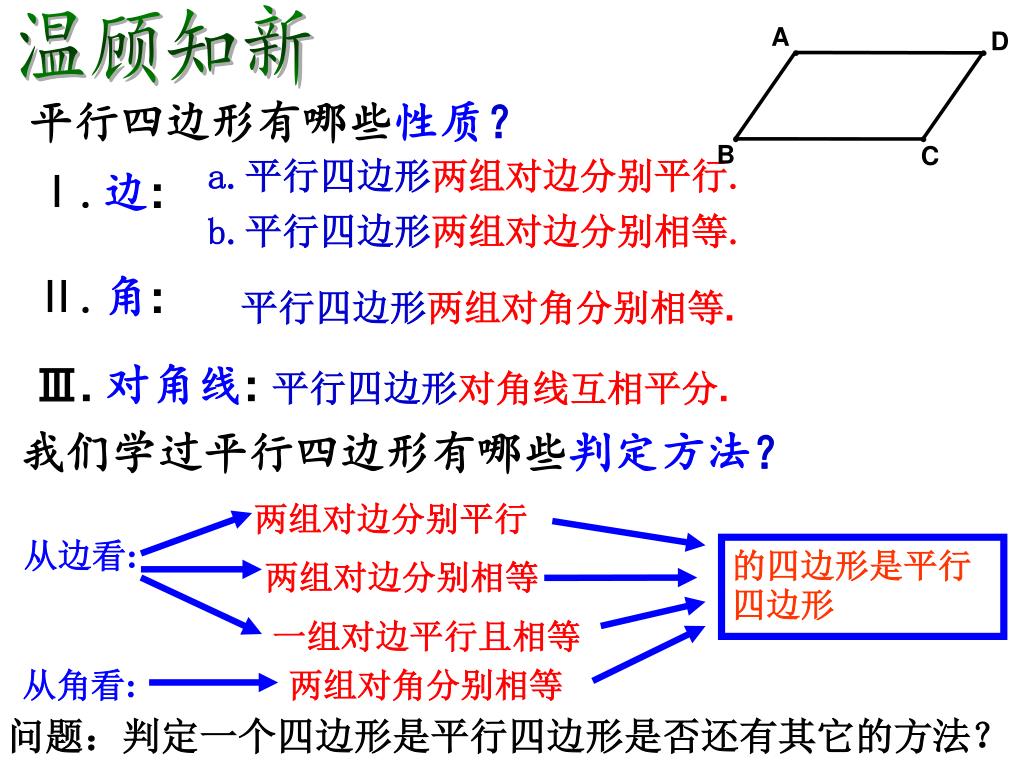 温顾知新

A D B C

平行四边形有哪些性质？

Ⅰ. 边：
a. 平行四边形两组对边分别平行.
b. 平行四边形两组对边分别相等.

Ⅱ. 角：
平行四边形两组对角分别相等.

Ⅲ. 对角线：平行四边形对角线互相平分.

我们学过平行四边形有哪些判定方法？

从边看:
两组对边分别平行
两组对边分别相等
一组对边平行且相等

从角看:
两组对角分别相等

的四边形是平行四边形

问题：判定一个四边形是平行四边形是否还有其它的方法？